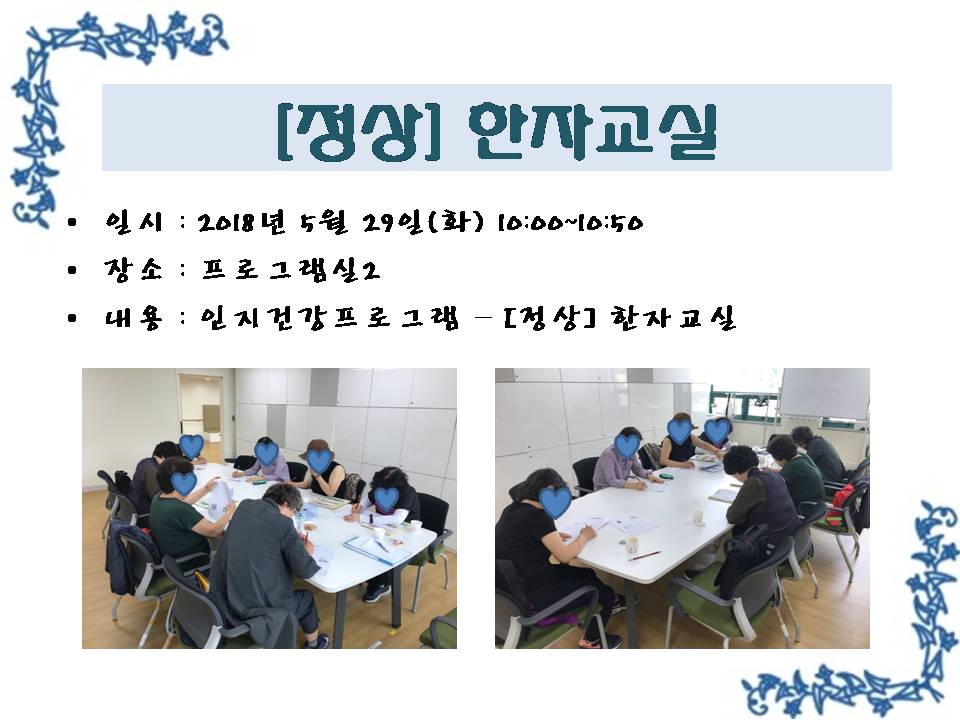 [정상] 한자교실

• 일시 : 2018년 5월 29일(화) 10:00~10:50
• 장소 : 프로그램실2
• 내용 : 인지건강프로그램 – [정상] 한자교실